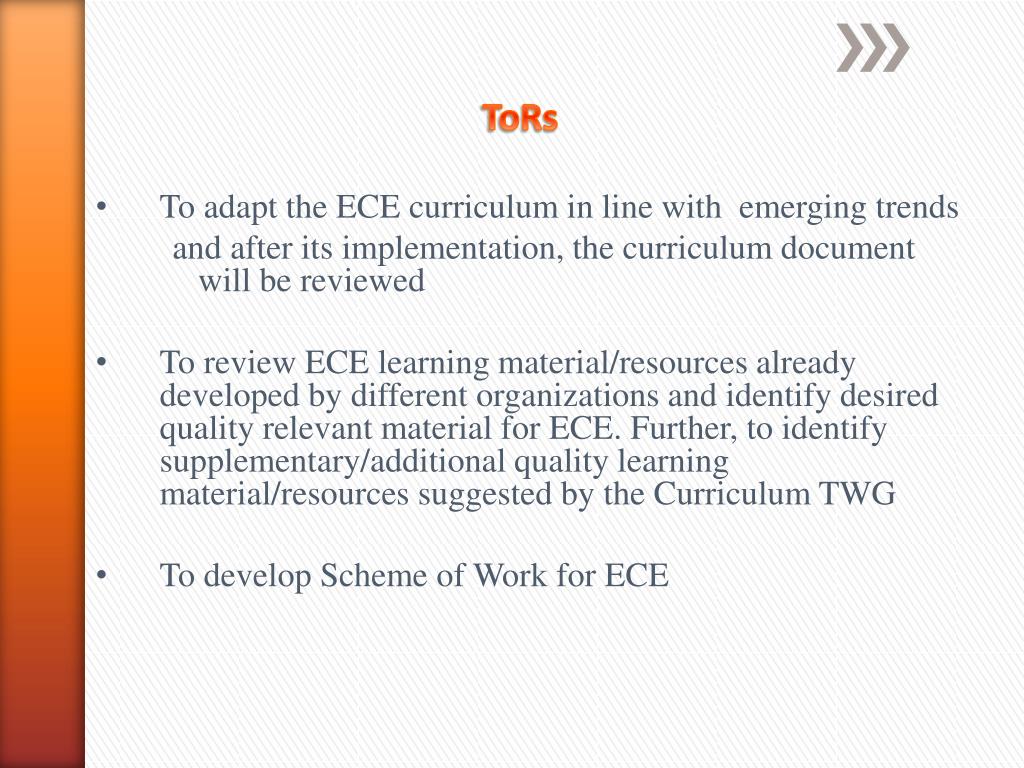 ToRs

• To adapt the ECE curriculum in line with emerging trends and after its implementation, the curriculum document will be reviewed

• To review ECE learning material/resources already developed by different organizations and identify desired quality relevant material for ECE. Further, to identify supplementary/additional quality learning material/resources suggested by the Curriculum TWG

• To develop Scheme of Work for ECE